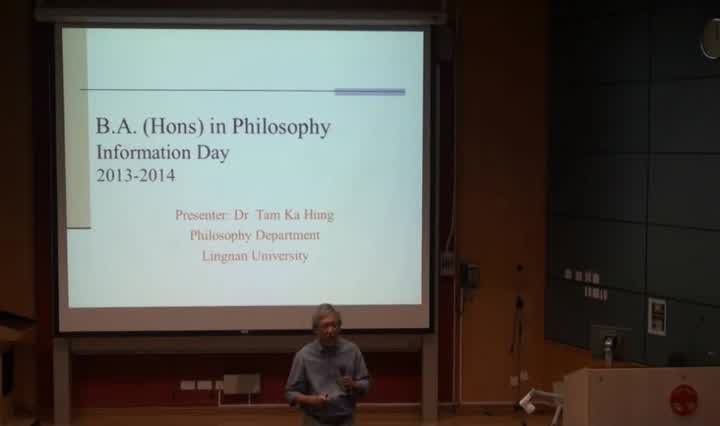 B.A. (Hons) in Philosophy
Information Day
2013-2014

Presenter: Dr Tam Ka Hung
Philosophy Department
Lingnan University